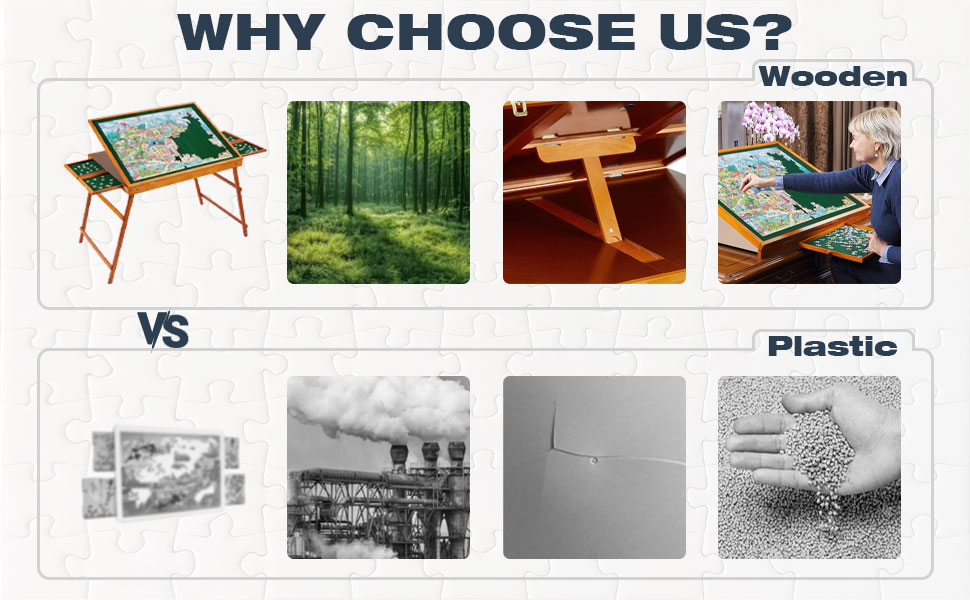 WHY CHOOSE US?

Wooden

VS

Plastic